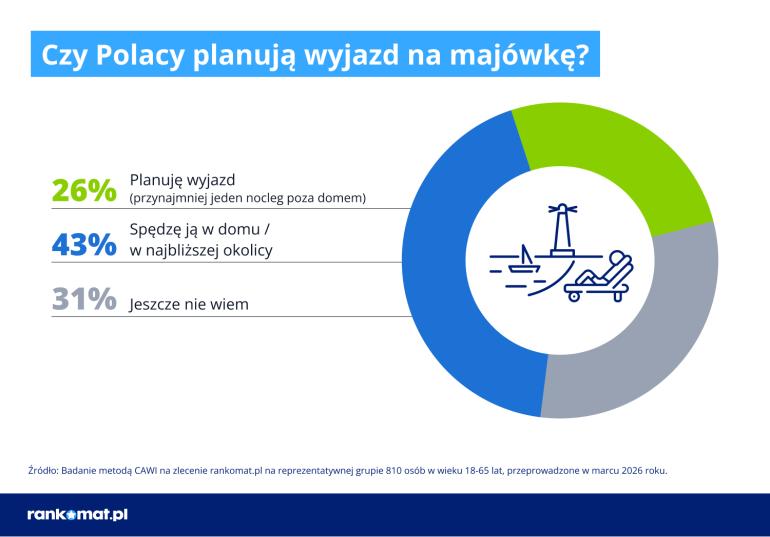 Czy Polacy planują wyjazd na majówkę?

26% Planuję wyjazd (przynajmniej jeden nocleg poza domem)

43% Spędzę ją w domu / w najbliższej okolicy

31% Jeszcze nie wiem

Źródło: Badanie metodą CAWI na zlecenie rankomat.pl na reprezentatywnej grupie 810 osób w wieku 18-65 lat, przeprowadzone w marcu 2026 roku.

rankomat.pl